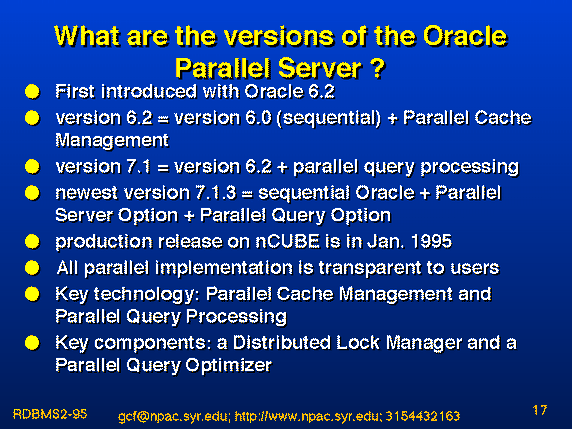 What are the versions of the Oracle Parallel Server ?

- First introduced with Oracle 6.2
- version 6.2 = version 6.0 (sequential) + Parallel Cache Management
- version 7.1 = version 6.2 + parallel query processing
- newest version 7.1.3 = sequential Oracle + Parallel Server Option + Parallel Query Option
- production release on nCUBE is in Jan. 1995
- All parallel implementation is transparent to users
- Key technology: Parallel Cache Management and Parallel Query Processing
- Key components: a Distributed Lock Manager and a Parallel Query Optimizer

RDBMS2-95 gcf@npac.syr.edu; http://www.npac.syr.edu; 3154432163 17